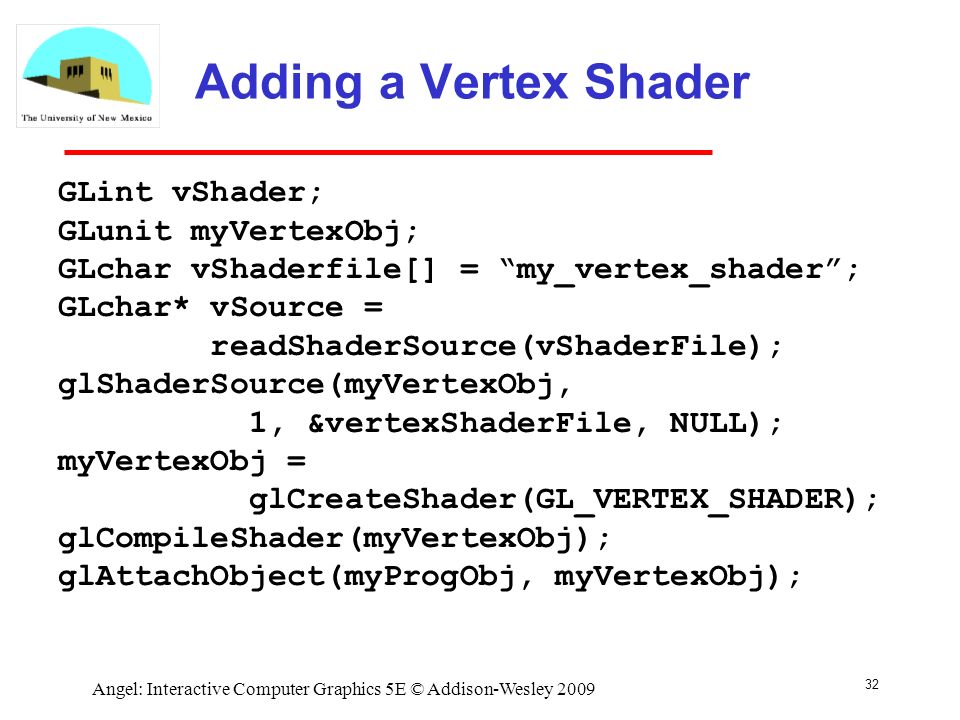 The University of New Mexico

Adding a Vertex Shader

GLint vShader;
GLunit myVertexObj;
GLchar vShaderfile[] = “my_vertex_shader”;
GLchar* vSource =
        readShaderSource(vShaderFile);
glShaderSource(myVertexObj,
          1, &vertexShaderFile, NULL);
myVertexObj =
          glCreateShader(GL_VERTEX_SHADER);
glCompileShader(myVertexObj);
glAttachObject(myProgObj, myVertexObj);

Angel: Interactive Computer Graphics 5E © Addison-Wesley 2009

32